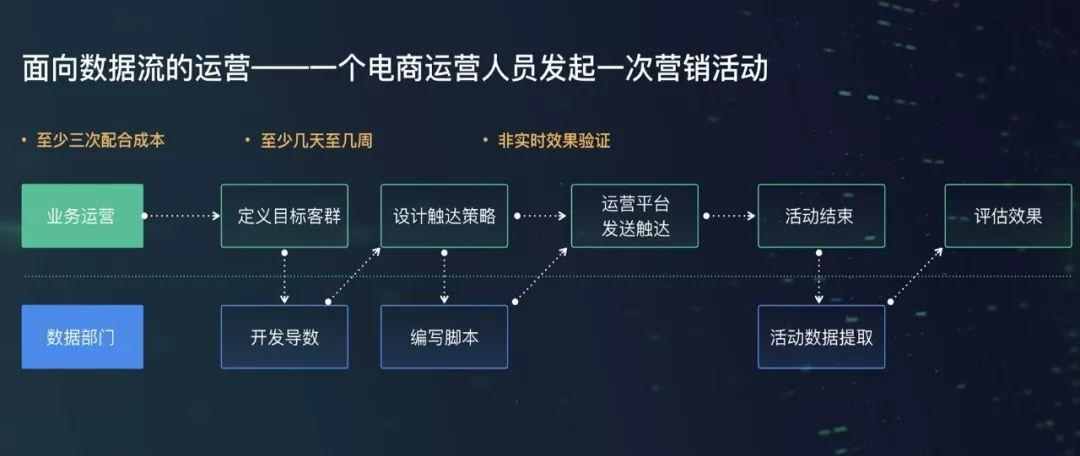 面向数据流的运营——一个电商运营人员发起一次营销活动

• 至少三次配合成本

• 至少几天至几周

• 非实时效果验证

业务运营

定义目标客群

设计触达策略

运营平台
发送触达

活动结束

评估效果

数据部门

开发导数

编写脚本

活动数据提取